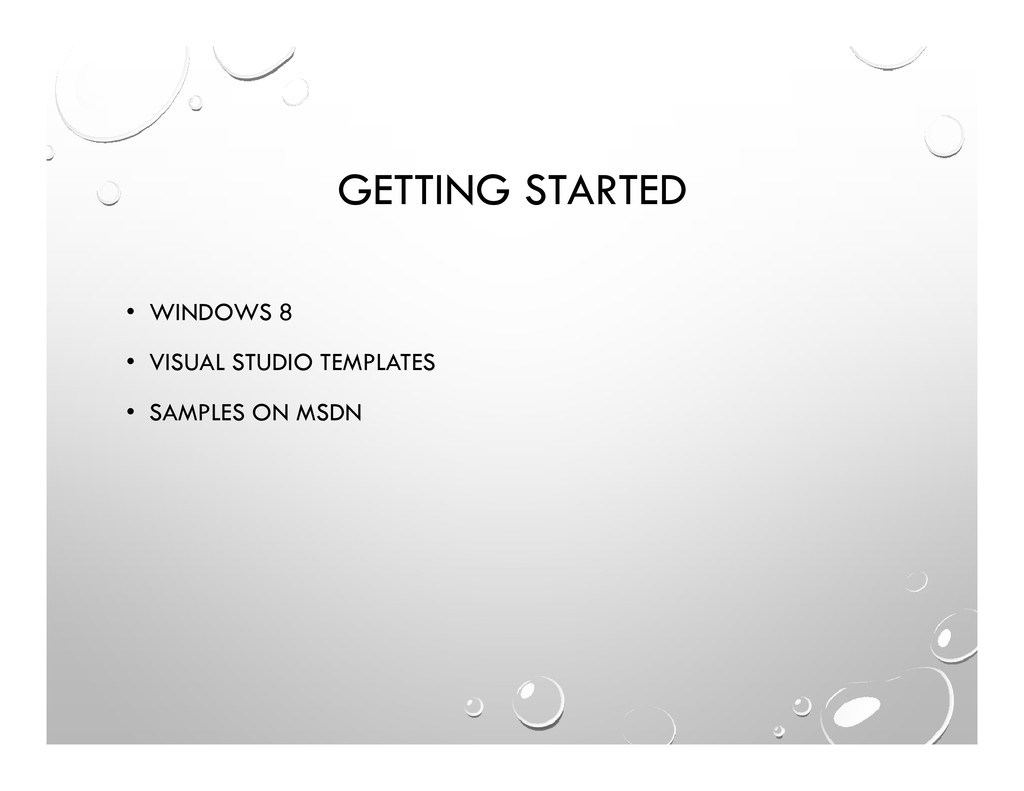 GETTING STARTED

• WINDOWS 8
• VISUAL STUDIO TEMPLATES
• SAMPLES ON MSDN